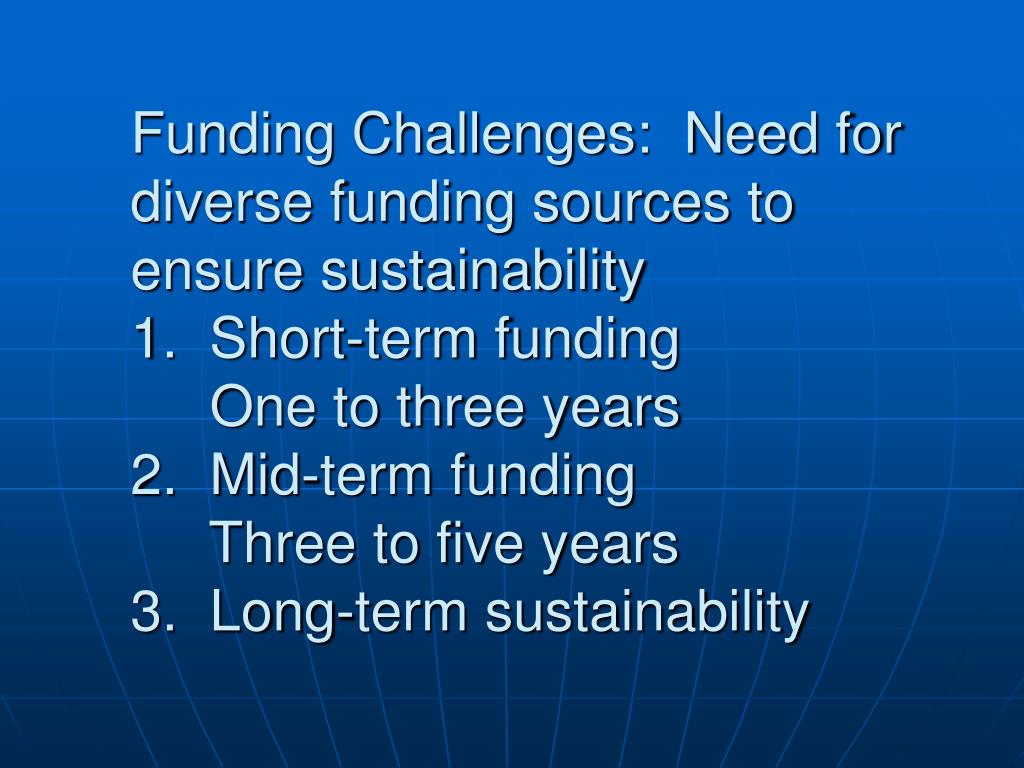 Funding Challenges:  Need for diverse funding sources to ensure sustainability

1. Short-term funding
One to three years
2. Mid-term funding
Three to five years
3. Long-term sustainability